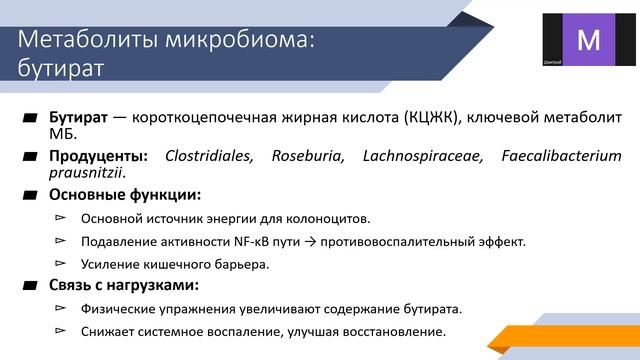 Метаболиты микробиома: бутират

М
Дмитрий

Бутират — короткоцепочечная жирная кислота (КЦЖК), ключевой метаболит МБ.

Продуценты: Clostridiales, Roseburia, Lachnospiraceae, Faecalibacterium prausnitzii.

Основные функции:

Основной источник энергии для колоноцитов.

Подавление активности NF-кВ пути → противовоспалительный эффект.

Усиление кишечного барьера.

Связь с нагрузками:

Физические упражнения увеличивают содержание бутирата.

Снижает системное воспаление, улучшая восстановление.